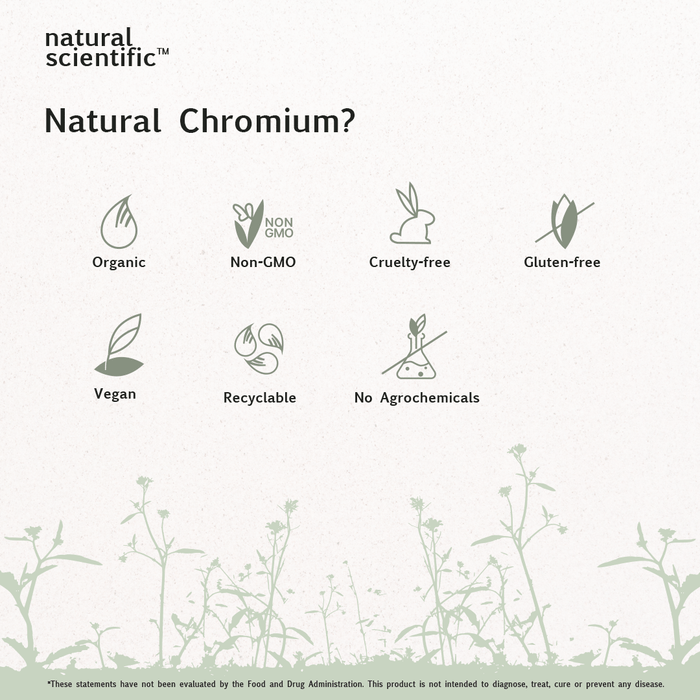 natural scientific™

Natural Chromium?

Organic

NON GMO

Non-GMO

Cruelty-free

Gluten-free

Vegan

Recyclable

No Agrochemicals

*These statements have not been evaluated by the Food and Drug Administration. This product is not intended to diagnose, treat, cure or prevent any disease.